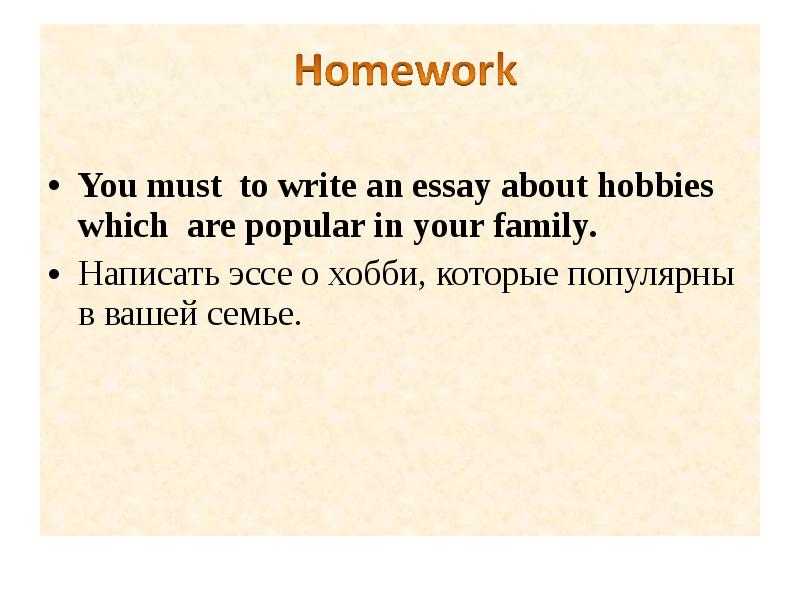 Homework

• You must to write an essay about hobbies which are popular in your family.

• Написать эссе о хобби, которые популярны в вашей семье.